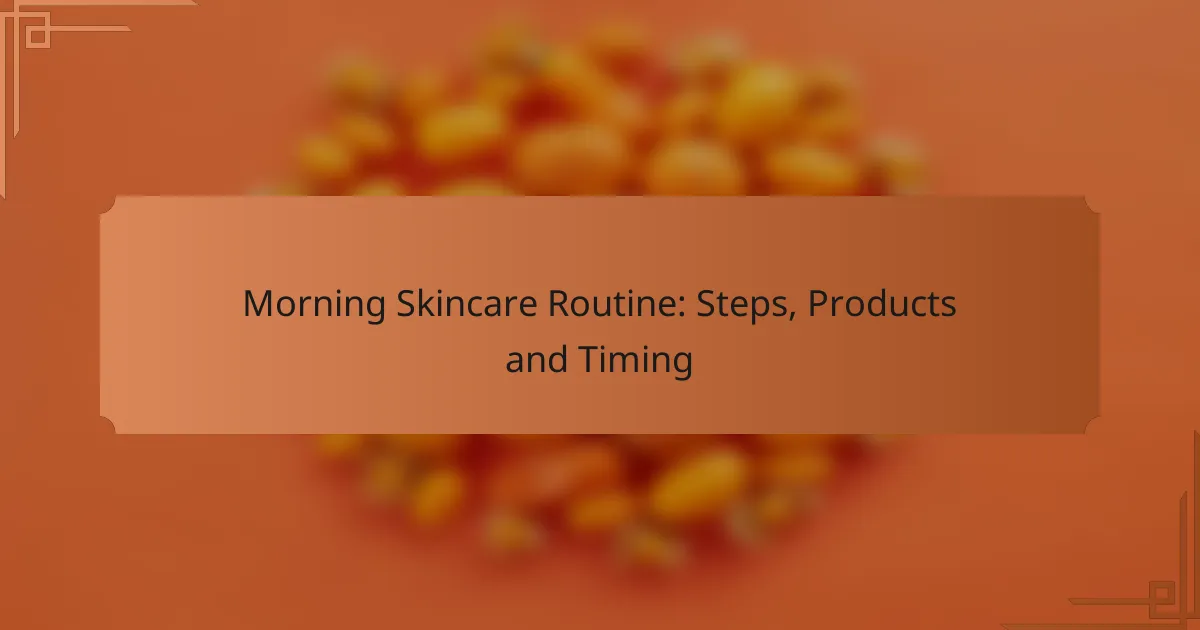 Morning Skincare Routine: Steps, Products and Timing